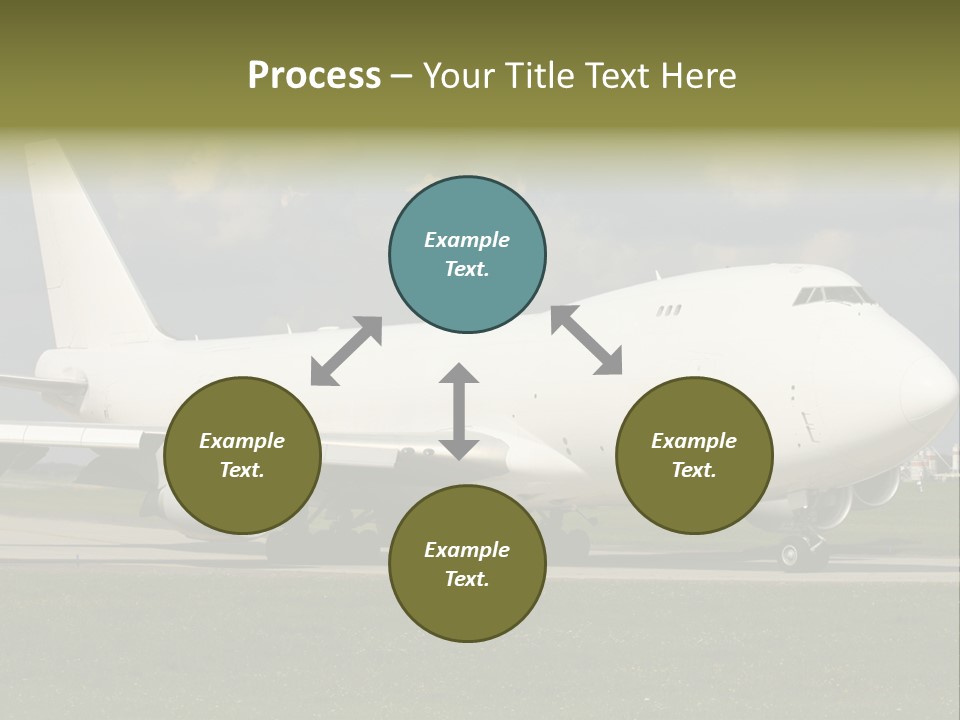 Process – Your Title Text Here

Example Text.

Example Text.

Example Text.

Example Text.